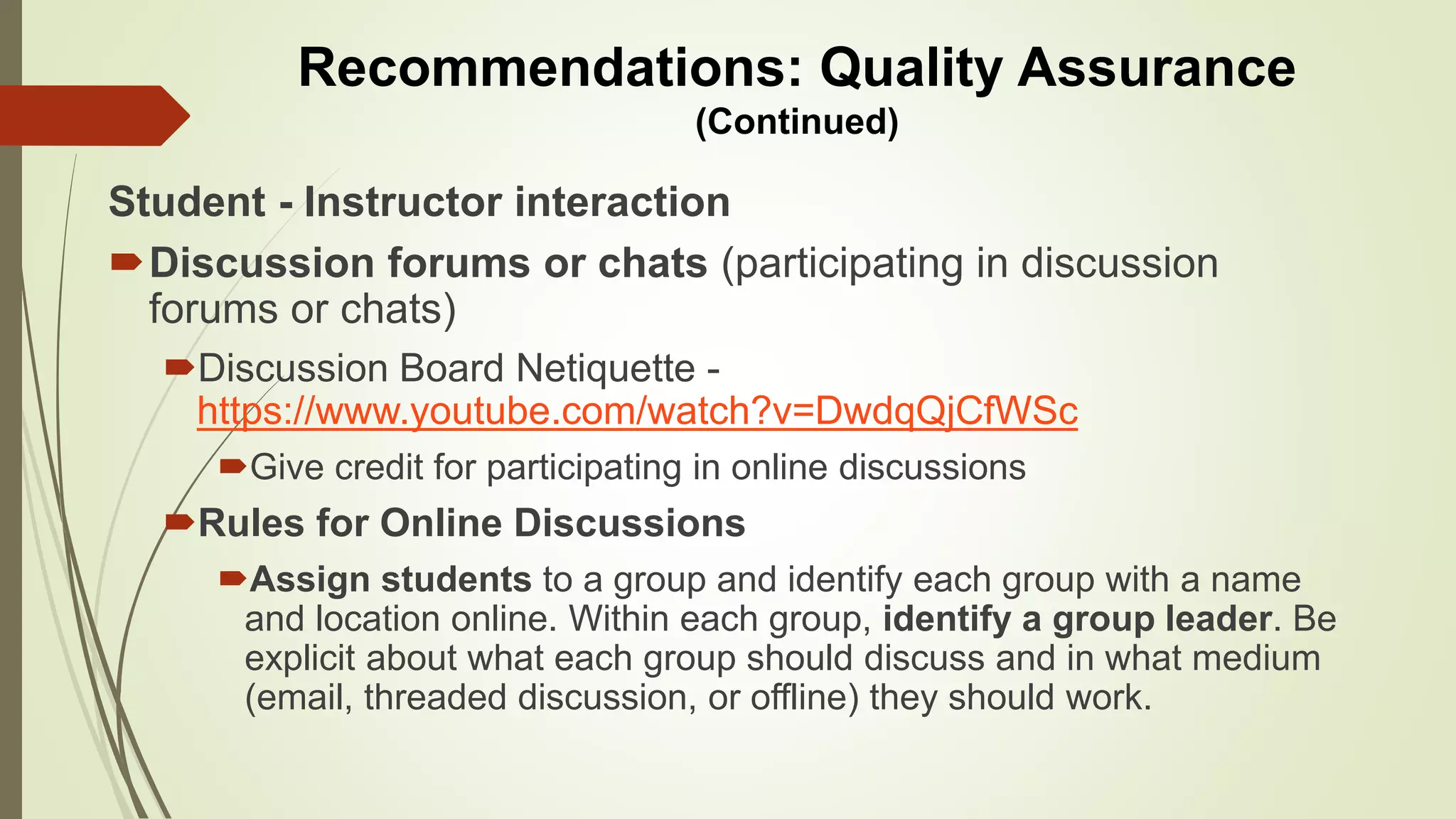 Recommendations: Quality Assurance
(Continued)

Student - Instructor interaction

Discussion forums or chats (participating in discussion forums or chats)

Discussion Board Netiquette - https://www.youtube.com/watch?v=DwdqQjCfWSc

Give credit for participating in online discussions

Rules for Online Discussions

Assign students to a group and identify each group with a name and location online. Within each group, identify a group leader. Be explicit about what each group should discuss and in what medium (email, threaded discussion, or offline) they should work.